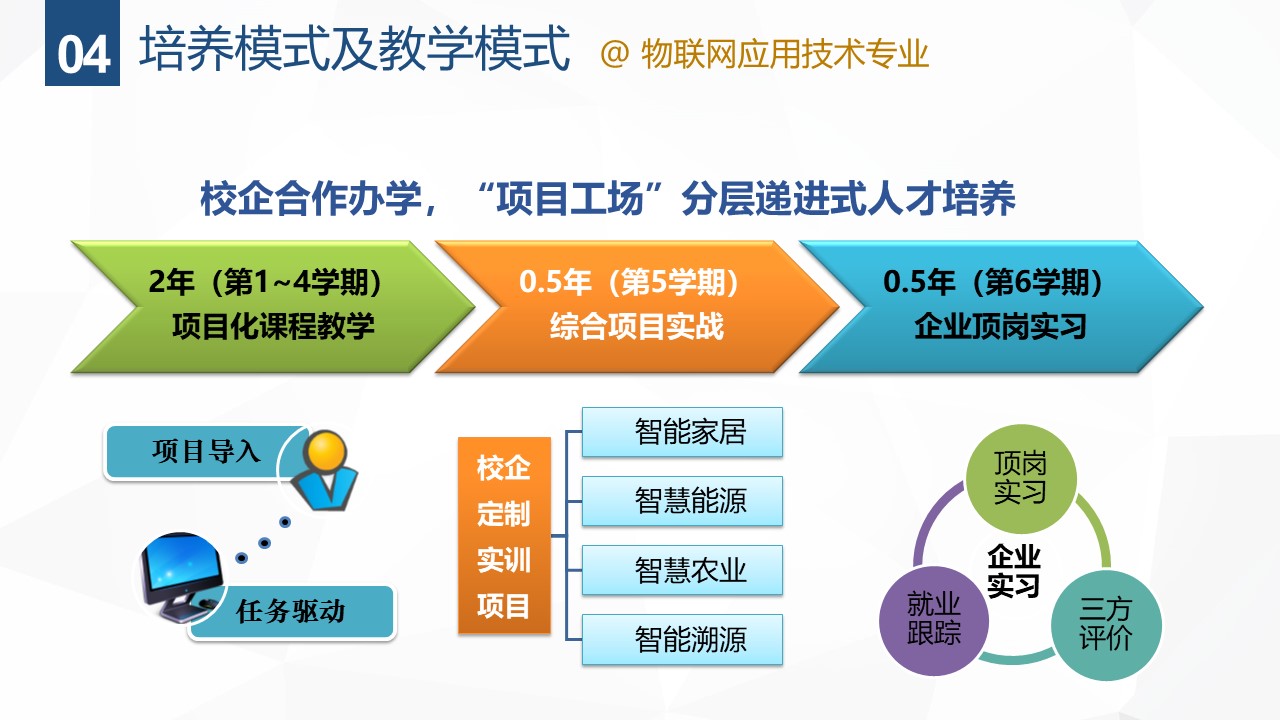 04 培养模式及教学模式 @ 物联网应用技术专业

校企合作办学，“项目工场”分层递进式人才培养

2年（第1~4学期）
项目化课程教学

0.5年（第5学期）
综合项目实战

0.5年（第6学期）
企业顶岗实习

项目导入

任务驱动

校企定制实训项目

智能家居

智慧能源

智慧农业

智能溯源

顶岗实习

企业实习

就业跟踪

三方评价